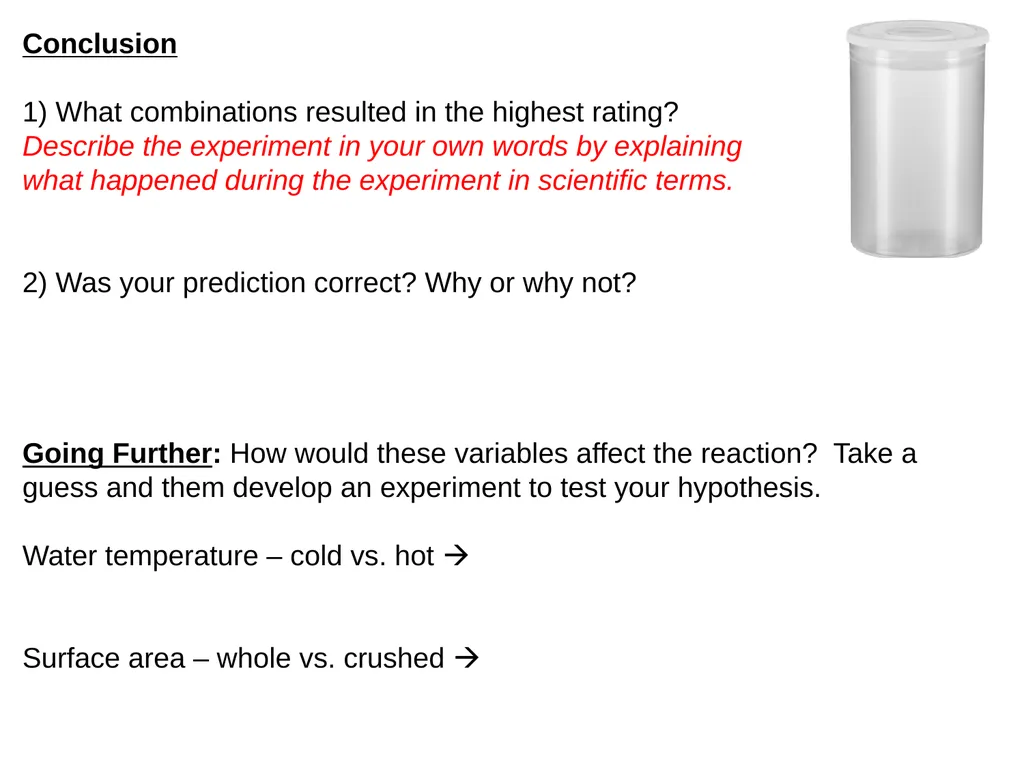 Conclusion

1) What combinations resulted in the highest rating?
Describe the experiment in your own words by explaining what happened during the experiment in scientific terms.

2) Was your prediction correct? Why or why not?

Going Further: How would these variables affect the reaction? Take a guess and them develop an experiment to test your hypothesis.

Water temperature – cold vs. hot →

Surface area – whole vs. crushed →